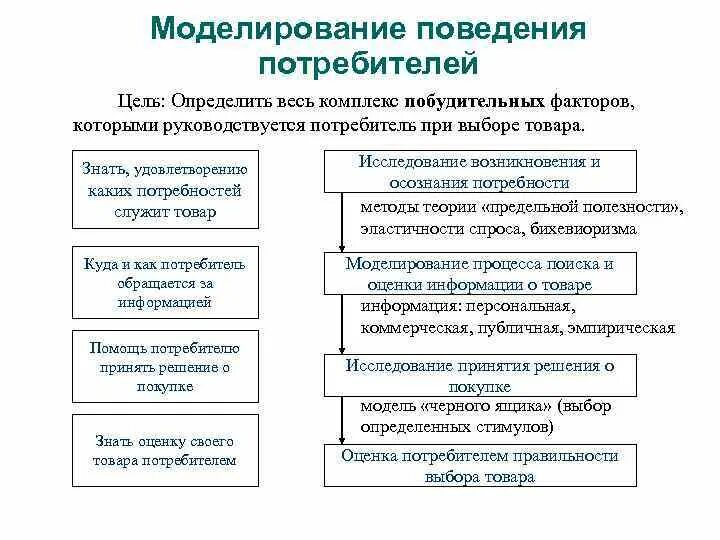 Моделирование поведения потребителей

Цель: Определить весь комплекс побудительных факторов, которыми руководствуется потребитель при выборе товара.

Знать, удовлетворению каких потребностей служит товар

Куда и как потребитель обращается за информацией

Помощь потребителю принять решение о покупке

Знать оценку своего товара потребителем

Исследование возникновения и осознания потребности

методы теории «предельной полезности», эластичности спроса, бихевиоризма

Моделирование процесса поиска и оценки информации о товаре

информация: персональная, коммерческая, публичная, эмпирическая

Исследование принятия решения о покупке

модель «черного ящика» (выбор определенных стимулов)

Оценка потребителем правильности выбора товара